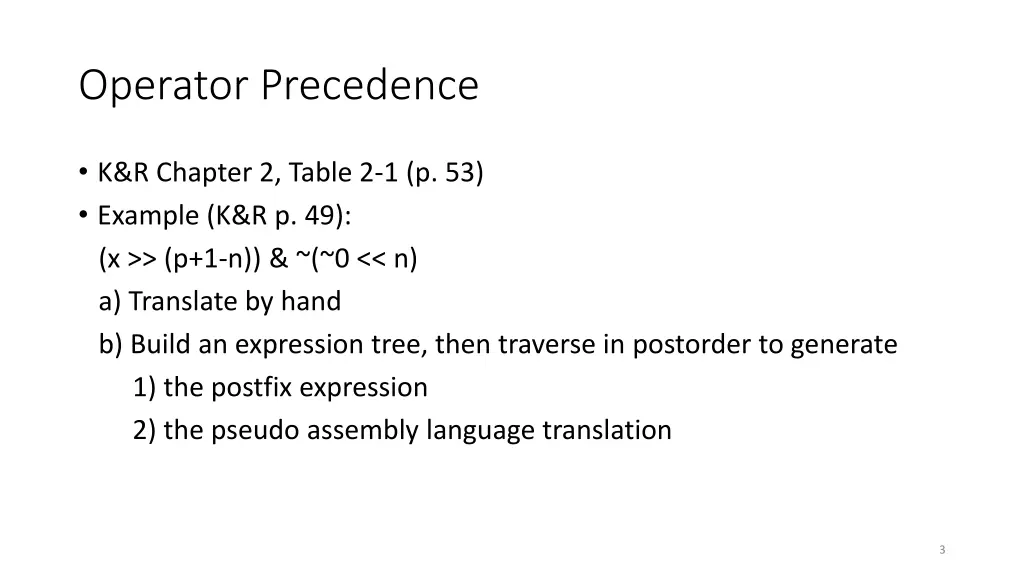 Operator Precedence

• K&R Chapter 2, Table 2-1 (p. 53)
• Example (K&R p. 49):
(x >> (p+1-n)) & ~(~0 << n)
a) Translate by hand
b) Build an expression tree, then traverse in postorder to generate
1) the postfix expression
2) the pseudo assembly language translation

3